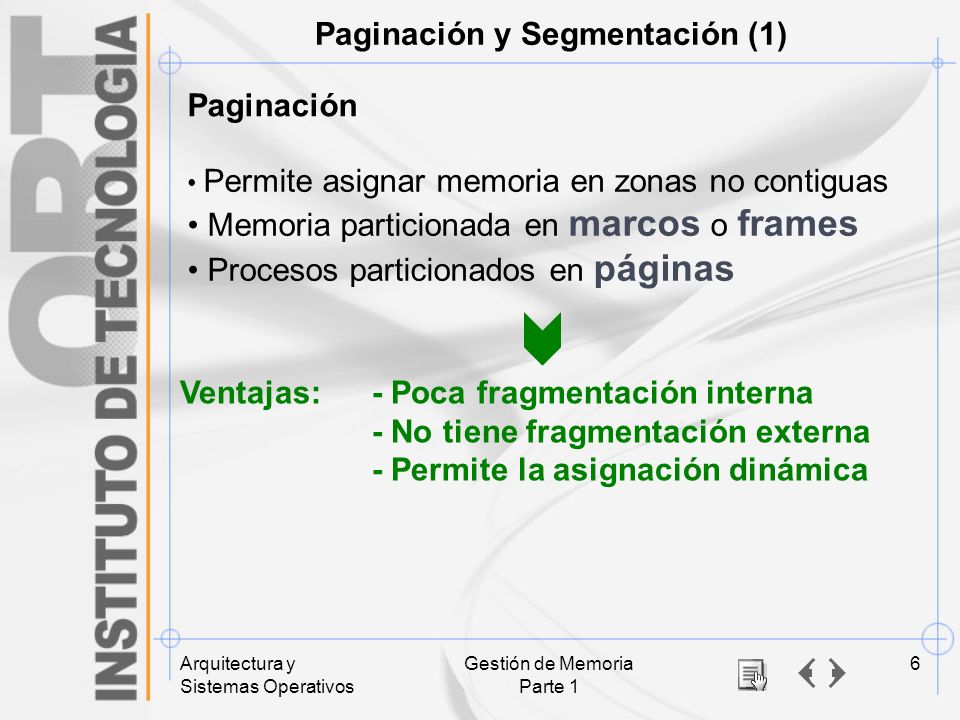 ORT INSTITUTO DE TECNOLOGIA

Paginación y Segmentación (1)

Paginación

• Permite asignar memoria en zonas no contiguas
• Memoria particionada en marcos o frames
• Procesos particionados en páginas

Ventajas: - Poca fragmentación interna
- No tiene fragmentación externa
- Permite la asignación dinámica

Arquitectura y Sistemas Operativos

Gestión de Memoria Parte 1

6